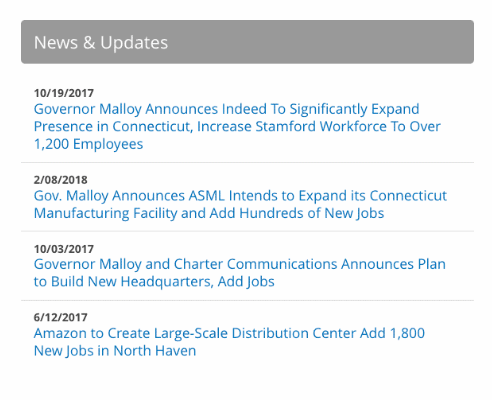 News & Updates

10/19/2017
Governor Malloy Announces Indeed To Significantly Expand Presence in Connecticut, Increase Stamford Workforce To Over 1,200 Employees

2/08/2018
Gov. Malloy Announces ASML Intends to Expand its Connecticut Manufacturing Facility and Add Hundreds of New Jobs

10/03/2017
Governor Malloy and Charter Communications Announces Plan to Build New Headquarters, Add Jobs

6/12/2017
Amazon to Create Large-Scale Distribution Center Add 1,800 New Jobs in North Haven